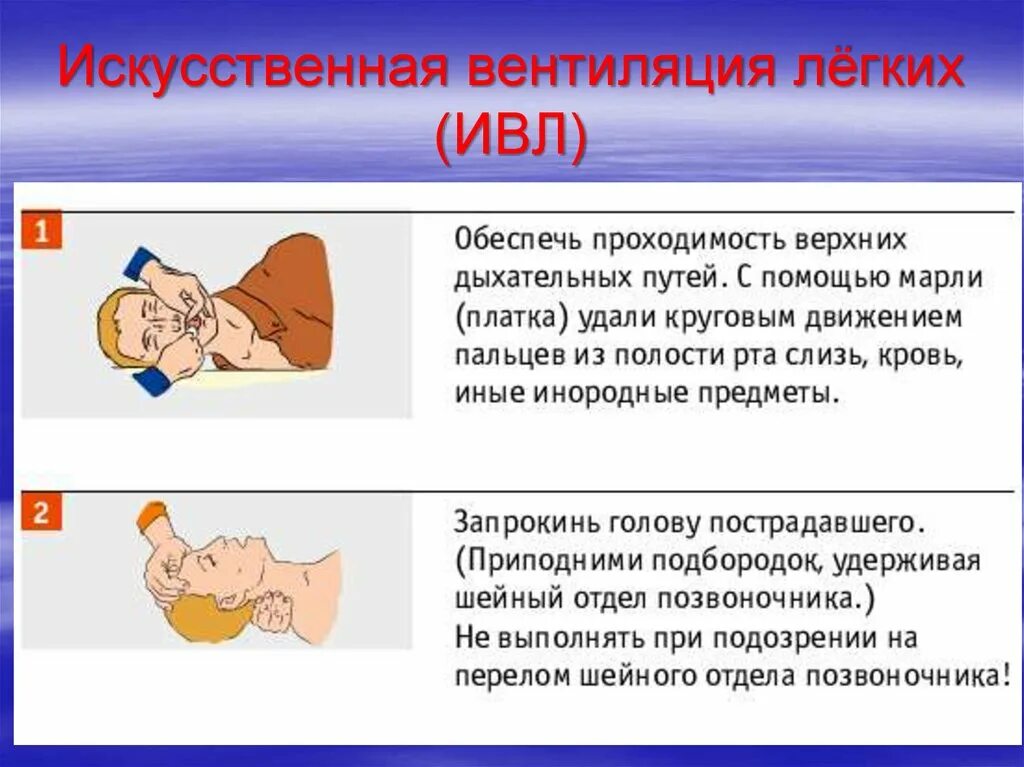 Искусственная вентиляция лёгких (ИВЛ)

1

Обеспечь проходимость верхних дыхательных путей. С помощью марли (платка) удали круговым движением пальцев из полости рта слизь, кровь, иные инородные предметы.

2

Запрокинь голову пострадавшего. (Приподними подбородок, удерживая шейный отдел позвоночника.) Не выполнять при подозрении на перелом шейного отдела позвоночника!